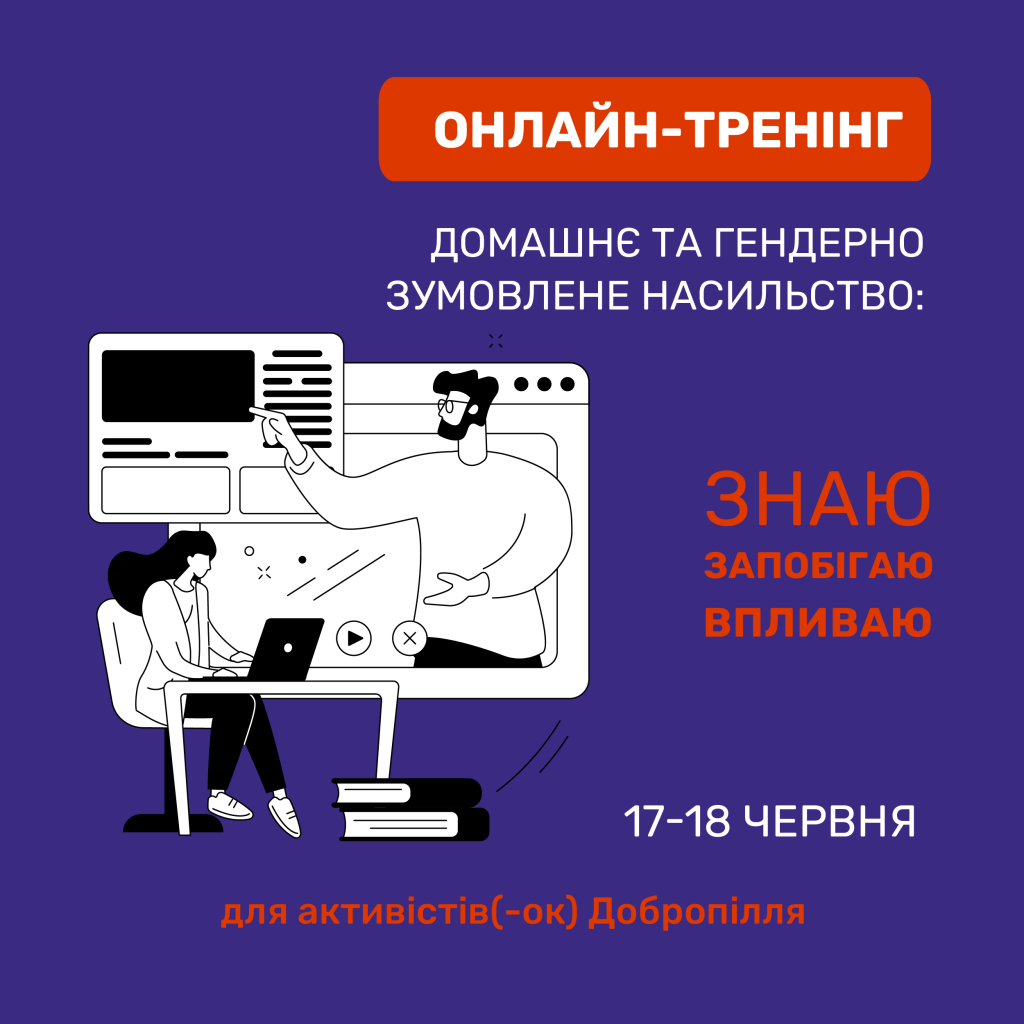 ОНЛАЙН-ТРЕНІНГ

ДОМАШНЄ ТА ГЕНДЕРНО ЗУМОВЛЕНЕ НАСИЛЬСТВО:

ЗНАЮ
ЗАПОБІГАЮ
ВПЛИВАЮ

17-18 ЧЕРВНЯ

для активістів(-ок) Добропілля